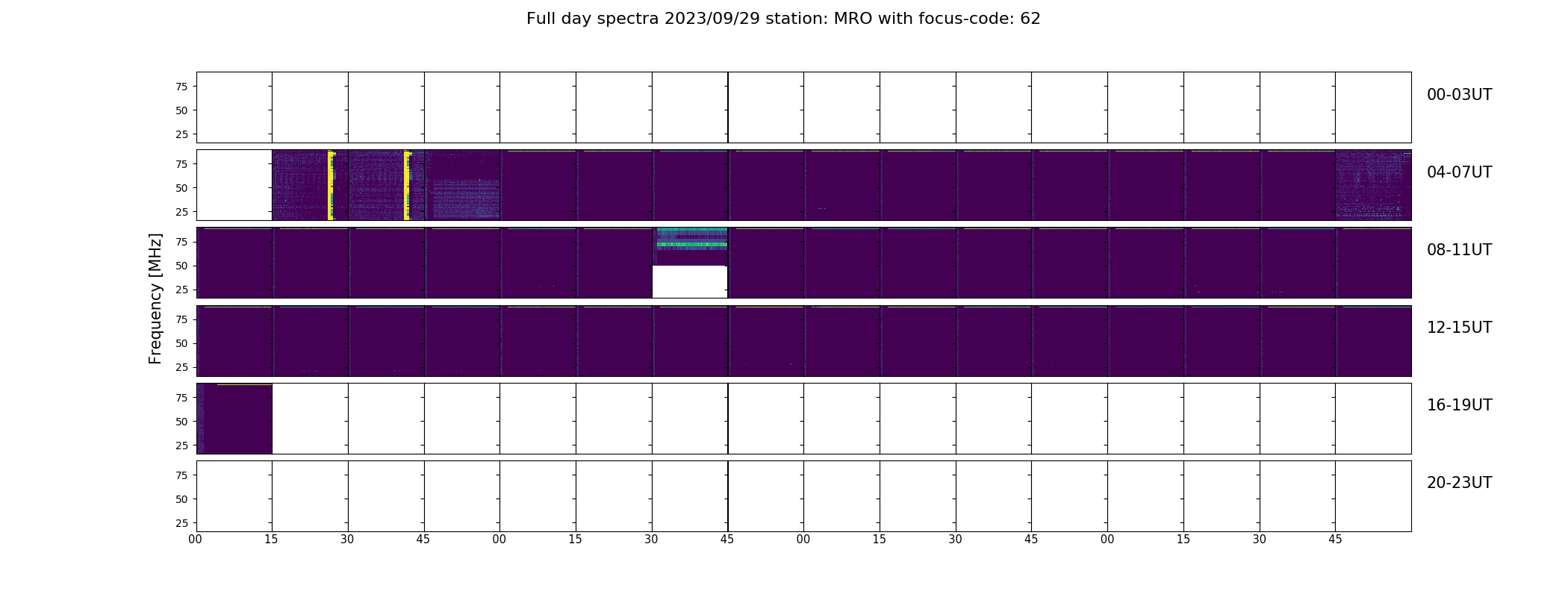 Full day spectra 2023/09/29 station: MRO with focus-code: 62

Frequency [MHz]

75
50
25
00-03UT

75
50
25
04-07UT

75
50
25
08-11UT

75
50
25
12-15UT

75
50
25
16-19UT

75
50
25
20-23UT

00 15 30 45 00 15 30 45 00 15 30 45 00 15 30 45